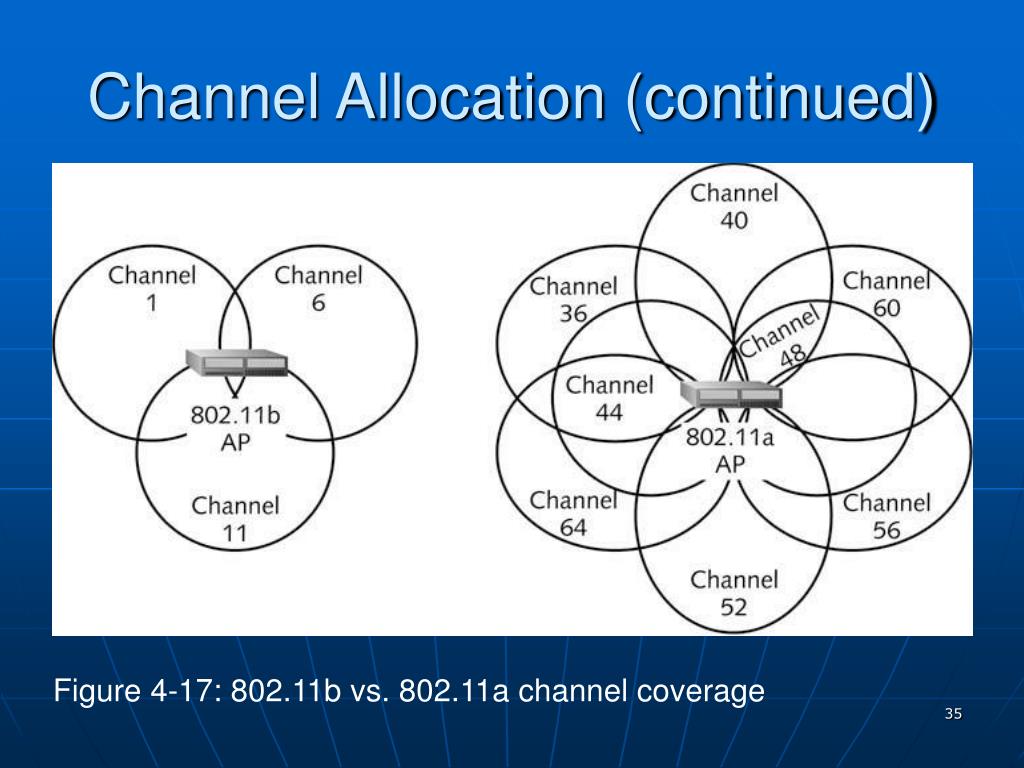 Channel Allocation (continued)

Channel 1

Channel 6

802.11b AP

Channel 11

Channel 40

Channel 36

Channel 60

Channel 48

Channel 44

802.11a AP

Channel 64

Channel 56

Channel 52

Figure 4-17: 802.11b vs. 802.11a channel coverage

35